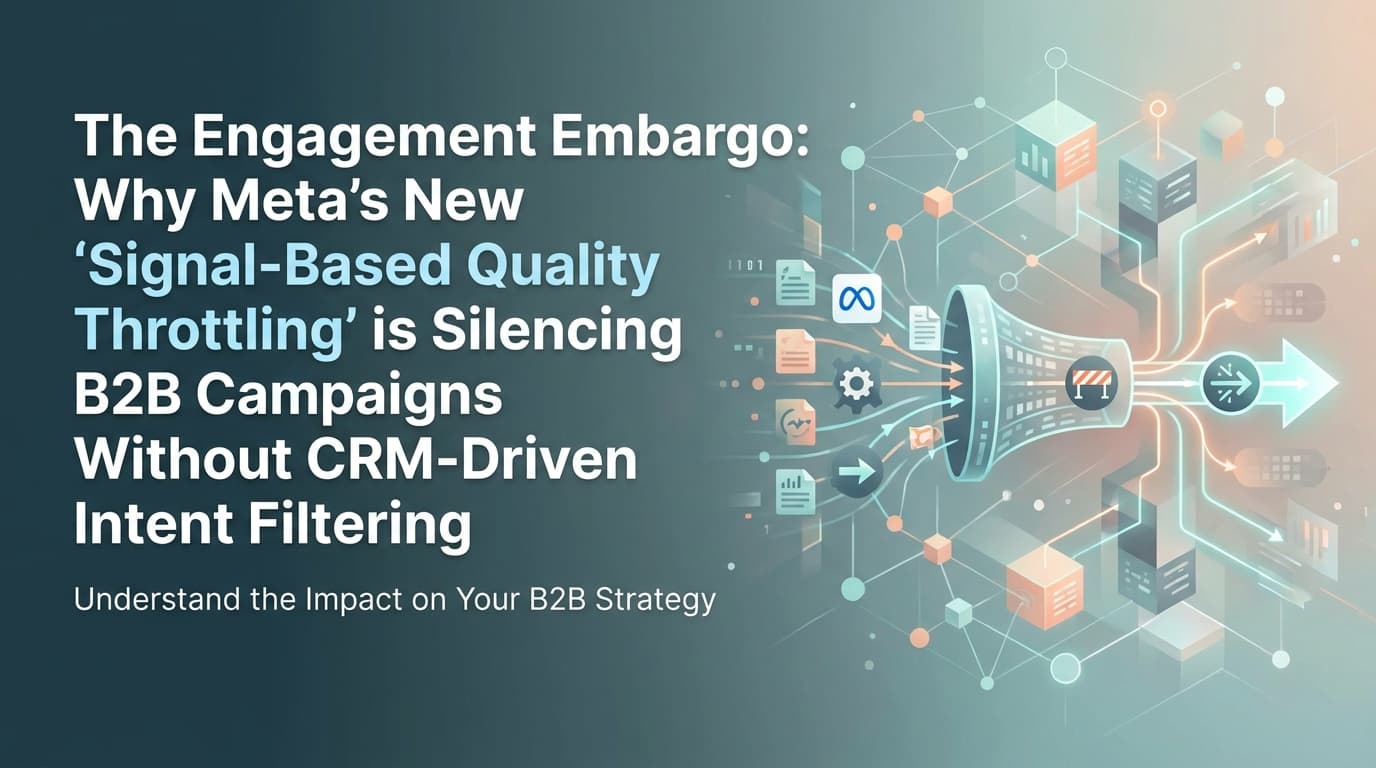 The Engagement Embargo: Why Meta's New 'Signal-Based Quality Throttling' is Silencing B2B Campaigns Without CRM-Driven Intent Filtering

Understand the Impact on Your B2B Strategy

1101